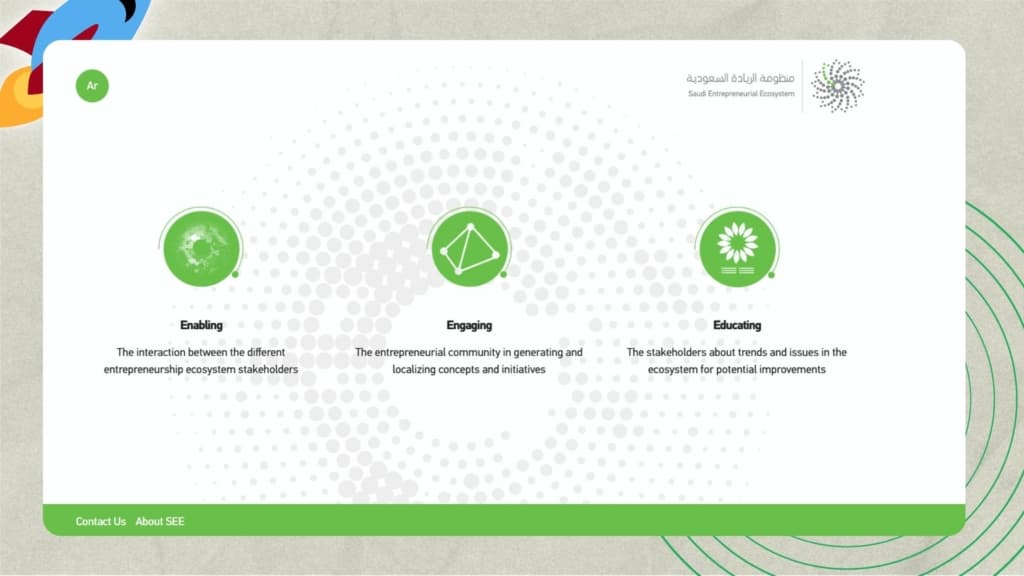 Ar

منظومة الريادة السعودية
Saudi Entrepreneurial Ecosystem

Enabling

The interaction between the different entrepreneurship ecosystem stakeholders

Engaging

The entrepreneurial community in generating and localizing concepts and initiatives

Educating

The stakeholders about trends and issues in the ecosystem for potential improvements

Contact Us About SEE